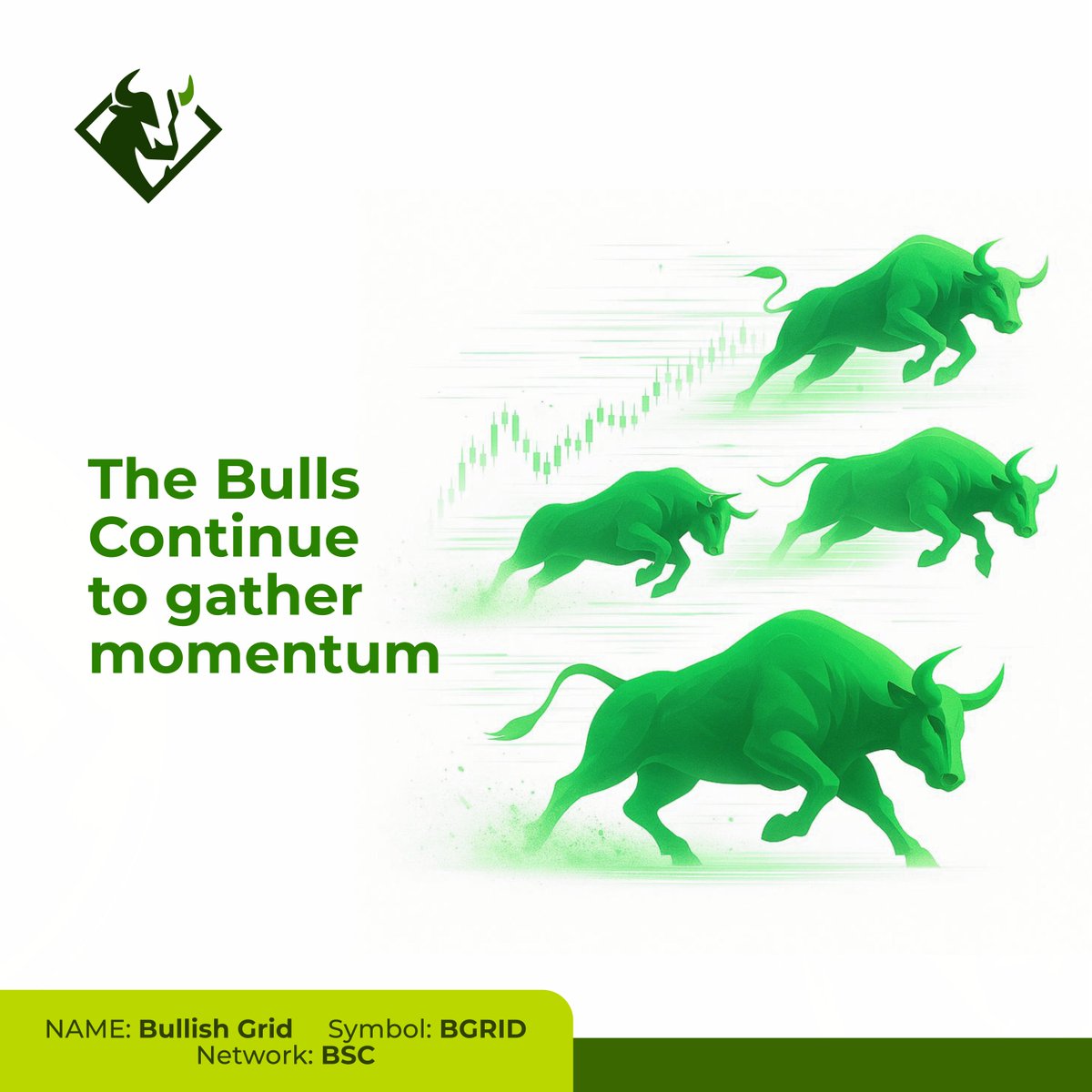 The Bulls Continue to gather momentum

NAME: Bullish Grid Symbol: BGRID
Network: BSC